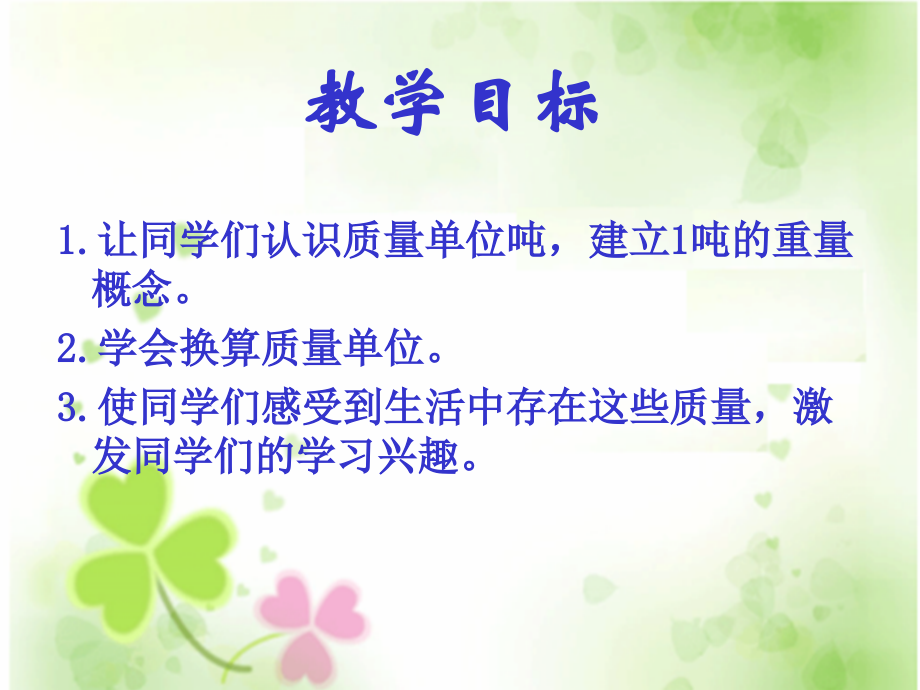 教学目标

1.让同学们认识质量单位吨，建立1吨的重量概念。

2.学会换算质量单位。

3.使同学们感受到生活中存在这些质量，激发同学们的学习兴趣。